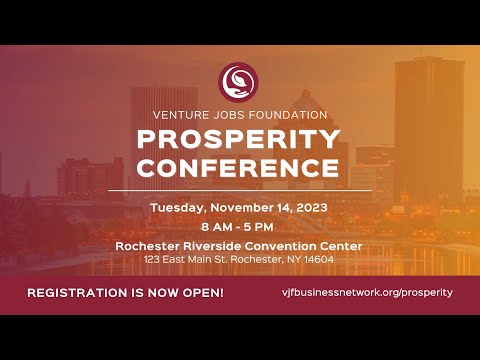 VENTURE JOBS FOUNDATION
PROSPERITY CONFERENCE

Tuesday, November 14, 2023
8 AM - 5 PM
Rochester Riverside Convention Center
123 East Main St. Rochester, NY 14604

REGISTRATION IS NOW OPEN!
vjfbusinessnetwork.org/prosperity